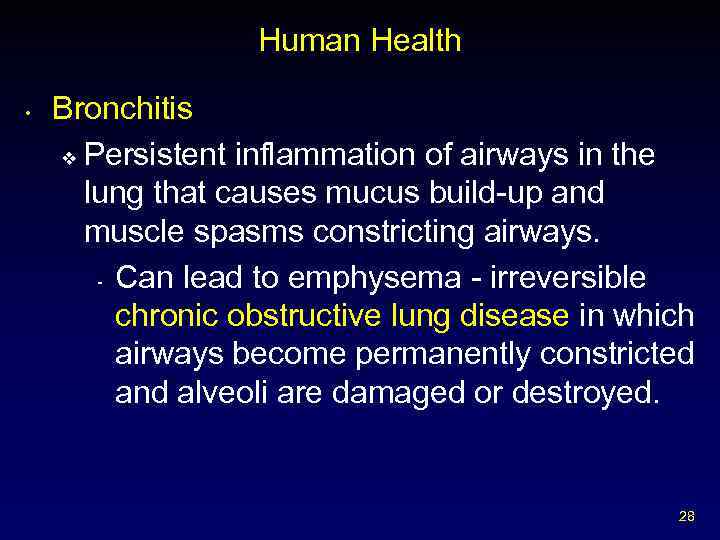 Human Health

• Bronchitis

❖ Persistent inflammation of airways in the lung that causes mucus build-up and muscle spasms constricting airways.

- Can lead to emphysema - irreversible chronic obstructive lung disease in which airways become permanently constricted and alveoli are damaged or destroyed.

28